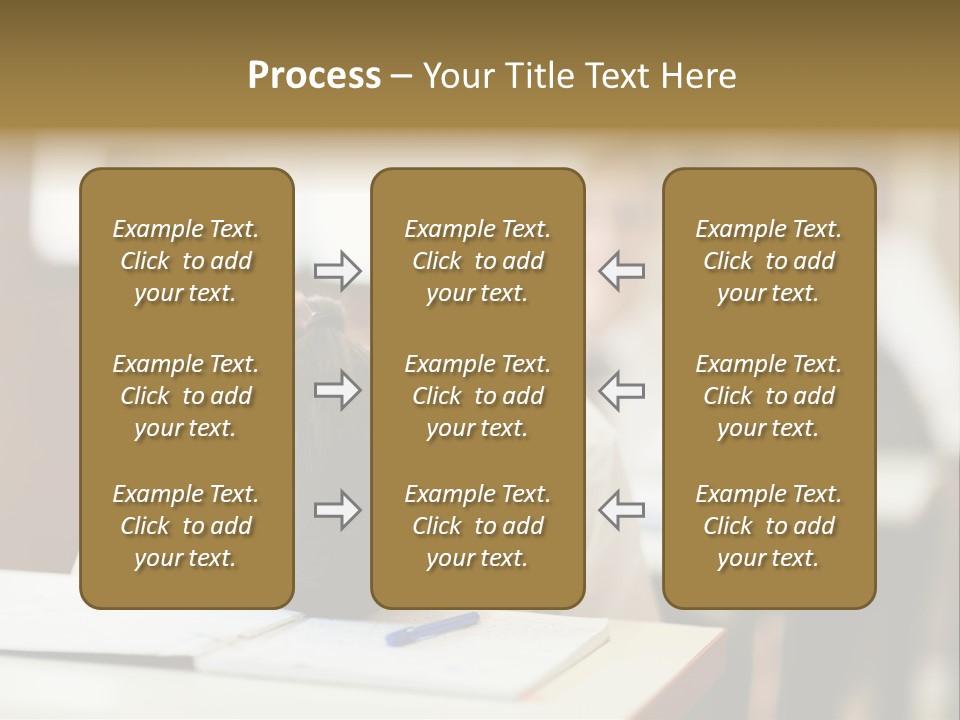 Process – Your Title Text Here

Example Text. Click to add your text.

Example Text. Click to add your text.

Example Text. Click to add your text.

Example Text. Click to add your text.

Example Text. Click to add your text.

Example Text. Click to add your text.

Example Text. Click to add your text.

Example Text. Click to add your text.

Example Text. Click to add your text.